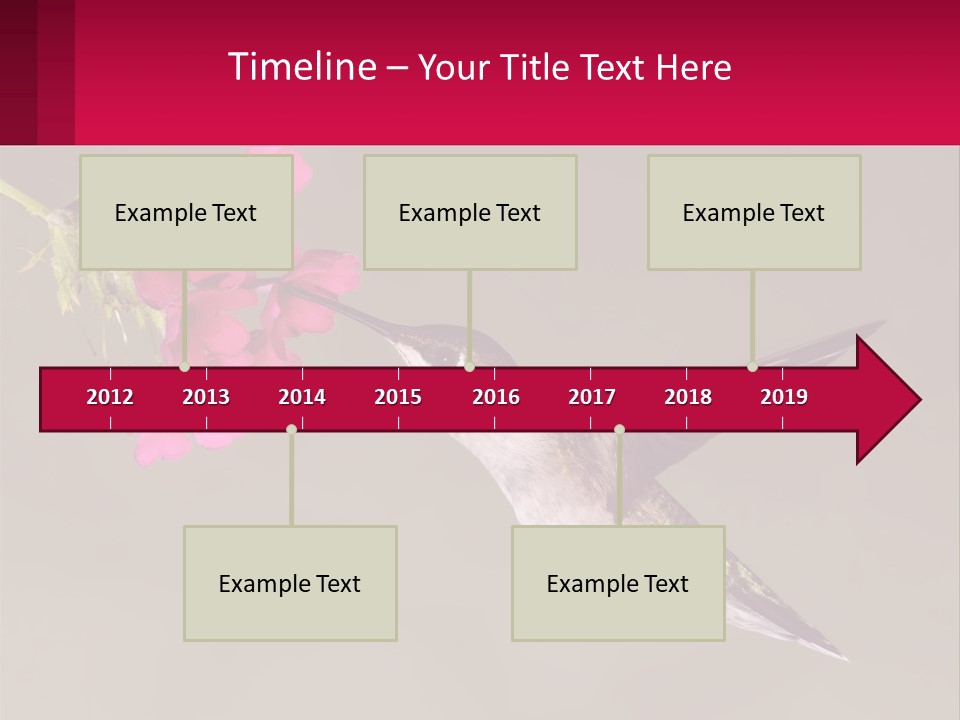 Timeline – Your Title Text Here

Example Text

Example Text

Example Text

2012 2013 2014 2015 2016 2017 2018 2019

Example Text

Example Text